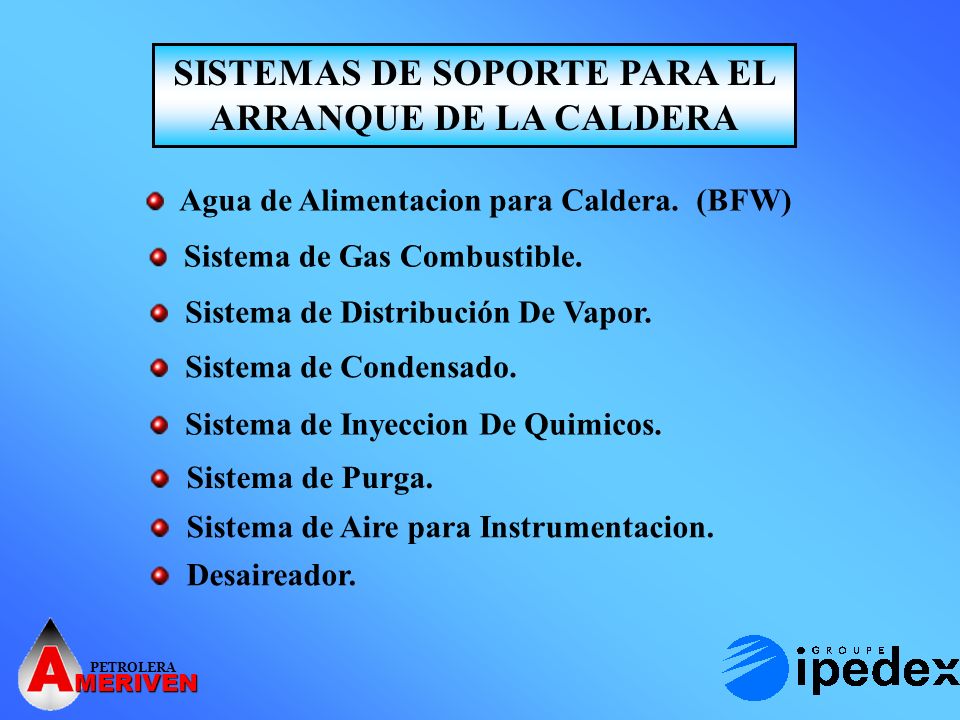 SISTEMAS DE SOPORTE PARA EL ARRANQUE DE LA CALDERA

Agua de Alimentacion para Caldera. (BFW)

Sistema de Gas Combustible.

Sistema de Distribución De Vapor.

Sistema de Condensado.

Sistema de Inyeccion De Quimicos.

Sistema de Purga.

Sistema de Aire para Instrumentacion.

Desaireador.

PETROLERA AMERIVEN

GROUPE ipedex